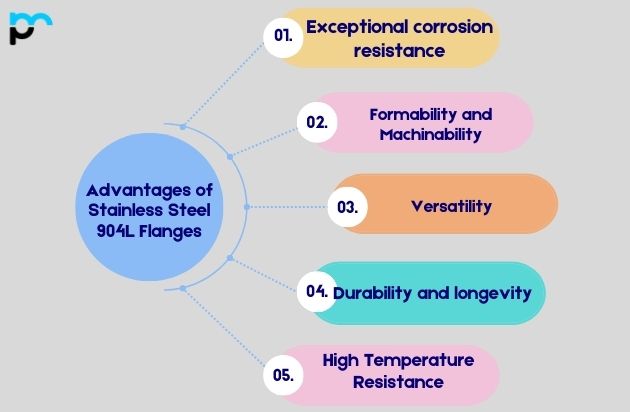 Advantages of Stainless Steel 904L Flanges

01. Exceptional corrosion resistance

02. Formability and Machinability

03. Versatility

04. Durability and longevity

05. High Temperature Resistance